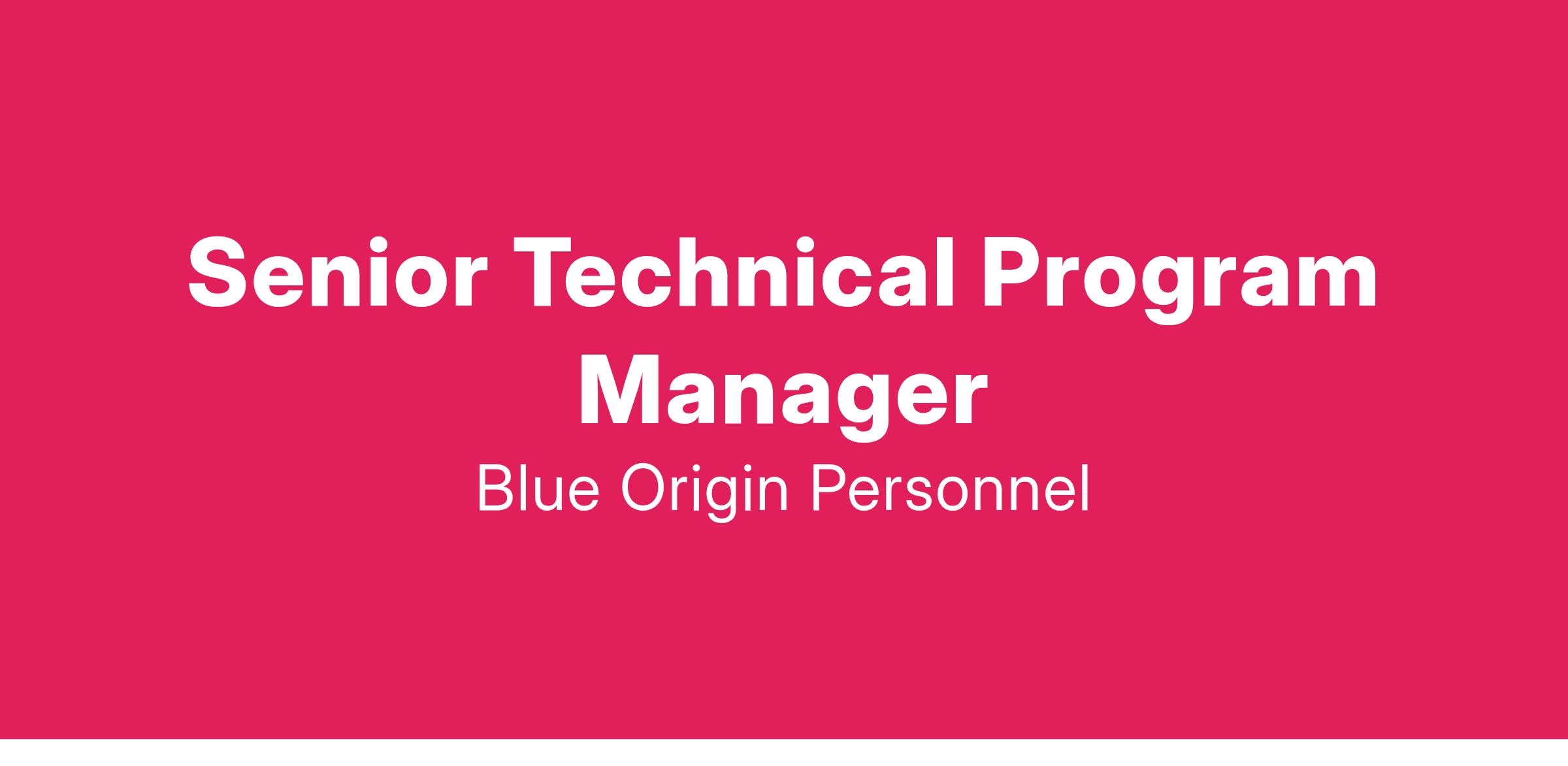 Senior Technical Program Manager
Blue Origin Personnel